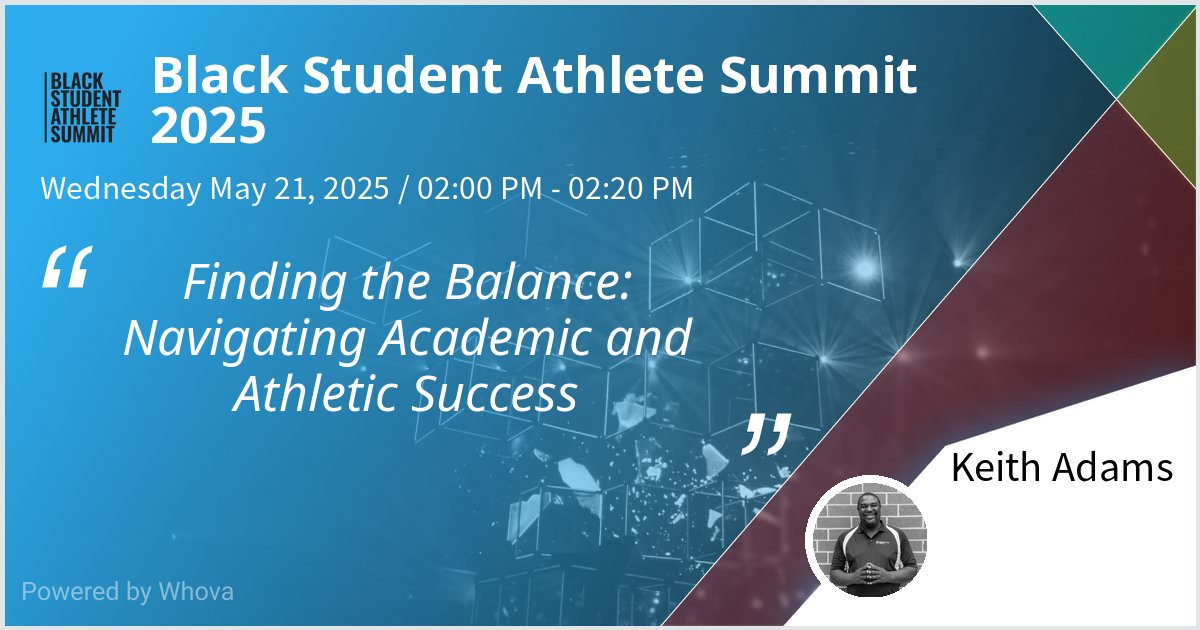 BLACK STUDENT ATHLETE SUMMIT

Black Student Athlete Summit 2025

Wednesday May 21, 2025 / 02:00 PM - 02:20 PM

“

Finding the Balance: Navigating Academic and Athletic Success

”

Keith Adams

Powered by Whova